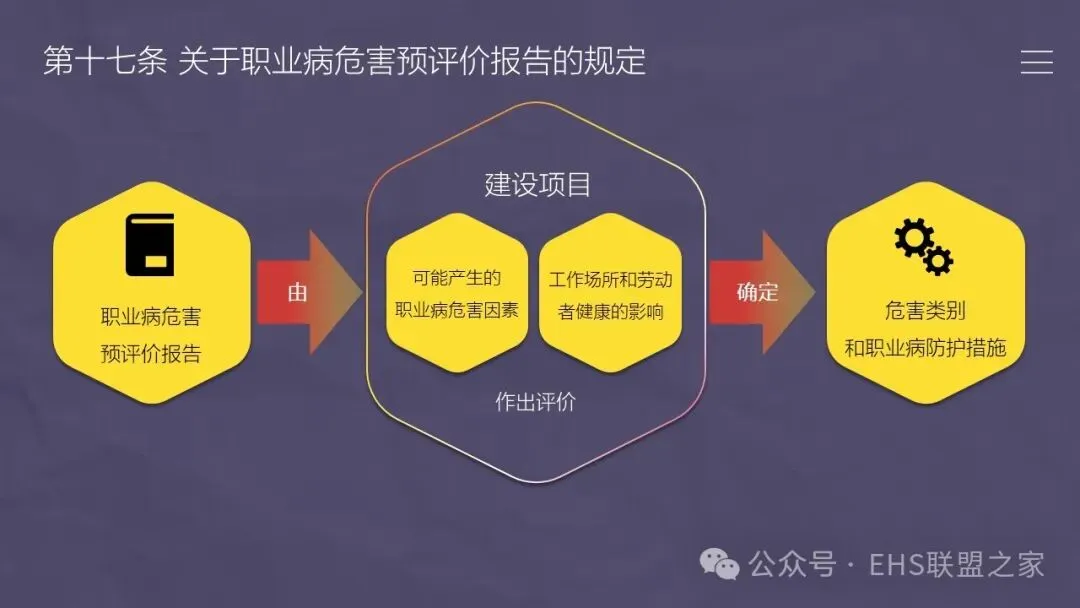 第十七条 关于职业病危害预评价报告的规定

职业病危害预评价报告

由

建设项目

可能产生的职业病危害因素

工作场所和劳动者健康的影响

作出评价

确定

危害类别和职业病防护措施

公众号 · EHS联盟之家